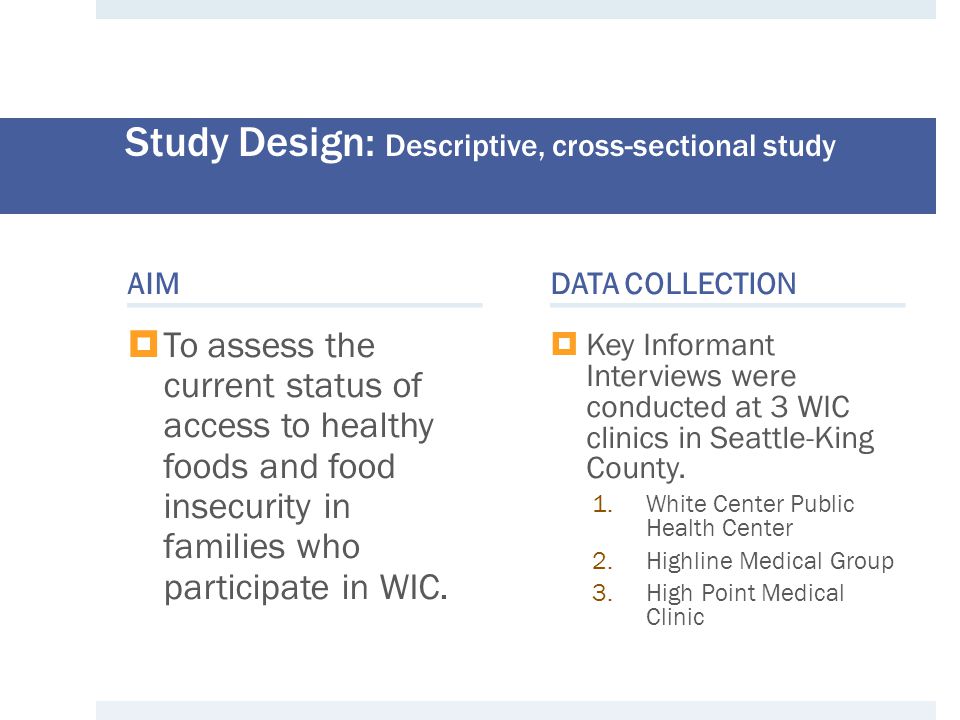 Study Design: Descriptive, cross-sectional study

AIM

To assess the current status of access to healthy foods and food insecurity in families who participate in WIC.

DATA COLLECTION

Key Informant Interviews were conducted at 3 WIC clinics in Seattle-King County.

1. White Center Public Health Center
2. Highline Medical Group
3. High Point Medical Clinic